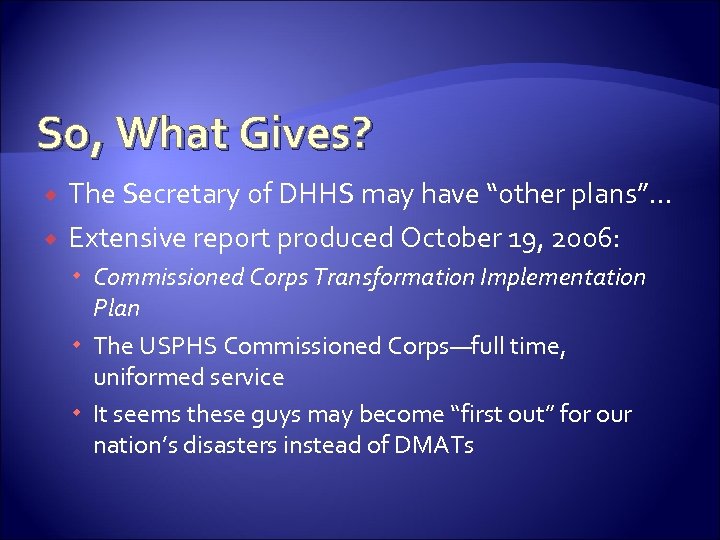 So, What Gives?

The Secretary of DHHS may have “other plans”…

Extensive report produced October 19, 2006:

Commissioned Corps Transformation Implementation Plan

The USPHS Commissioned Corps—full time, uniformed service

It seems these guys may become “first out” for our nation’s disasters instead of DMATs